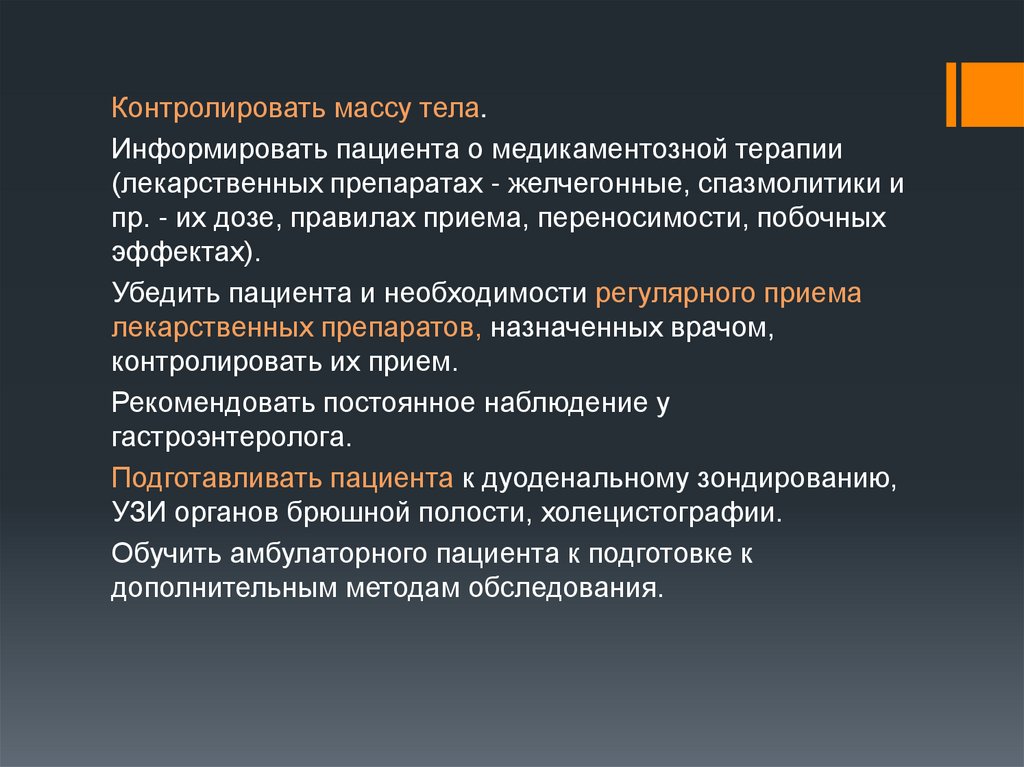 Контролировать массу тела.

Информировать пациента о медикаментозной терапии (лекарственных препаратах - желчегонные, спазмолитики и пр. - их дозе, правилах приема, переносимости, побочных эффектах).

Убедить пациента и необходимости регулярного приема лекарственных препаратов, назначенных врачом, контролировать их прием.

Рекомендовать постоянное наблюдение у гастроэнтеролога.

Подготавливать пациента к дуоденальному зондированию, УЗИ органов брюшной полости, холецистографии.

Обучить амбулаторного пациента к подготовке к дополнительным методам обследования.